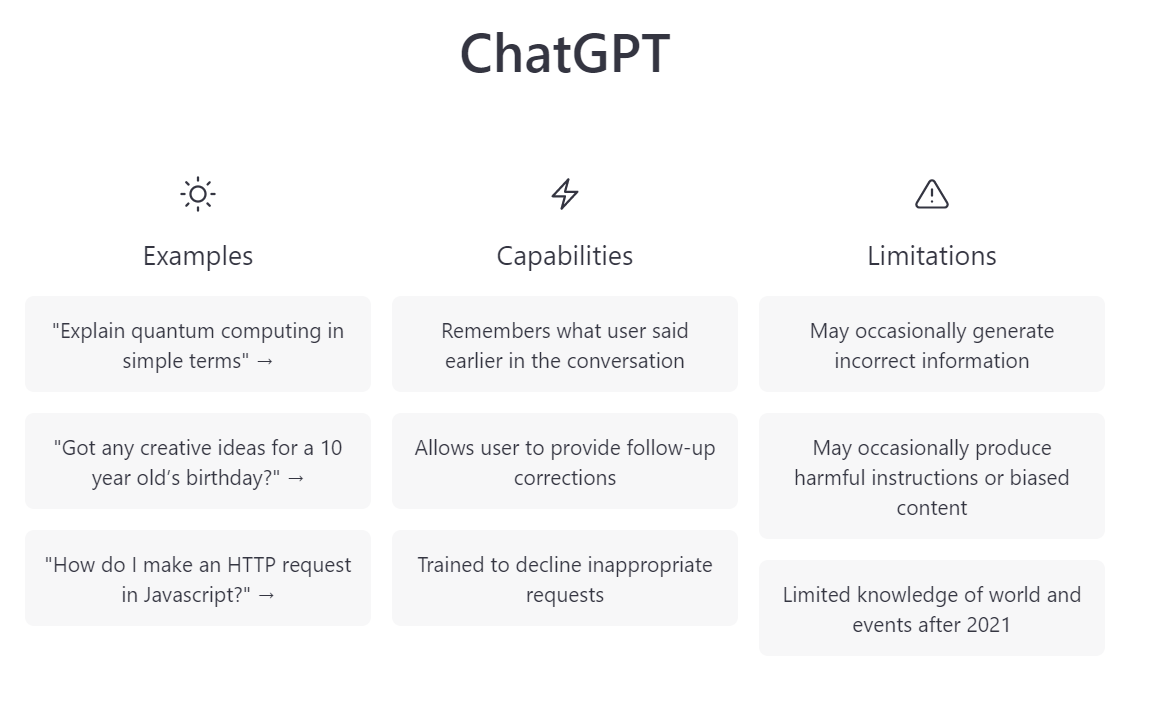 ChatGPT

Examples

"Explain quantum computing in simple terms" →

"Got any creative ideas for a 10 year old's birthday?" →

"How do I make an HTTP request in Javascript?" →

Capabilities

Remembers what user said earlier in the conversation

Allows user to provide follow-up corrections

Trained to decline inappropriate requests

Limitations

May occasionally generate incorrect information

May occasionally produce harmful instructions or biased content

Limited knowledge of world and events after 2021